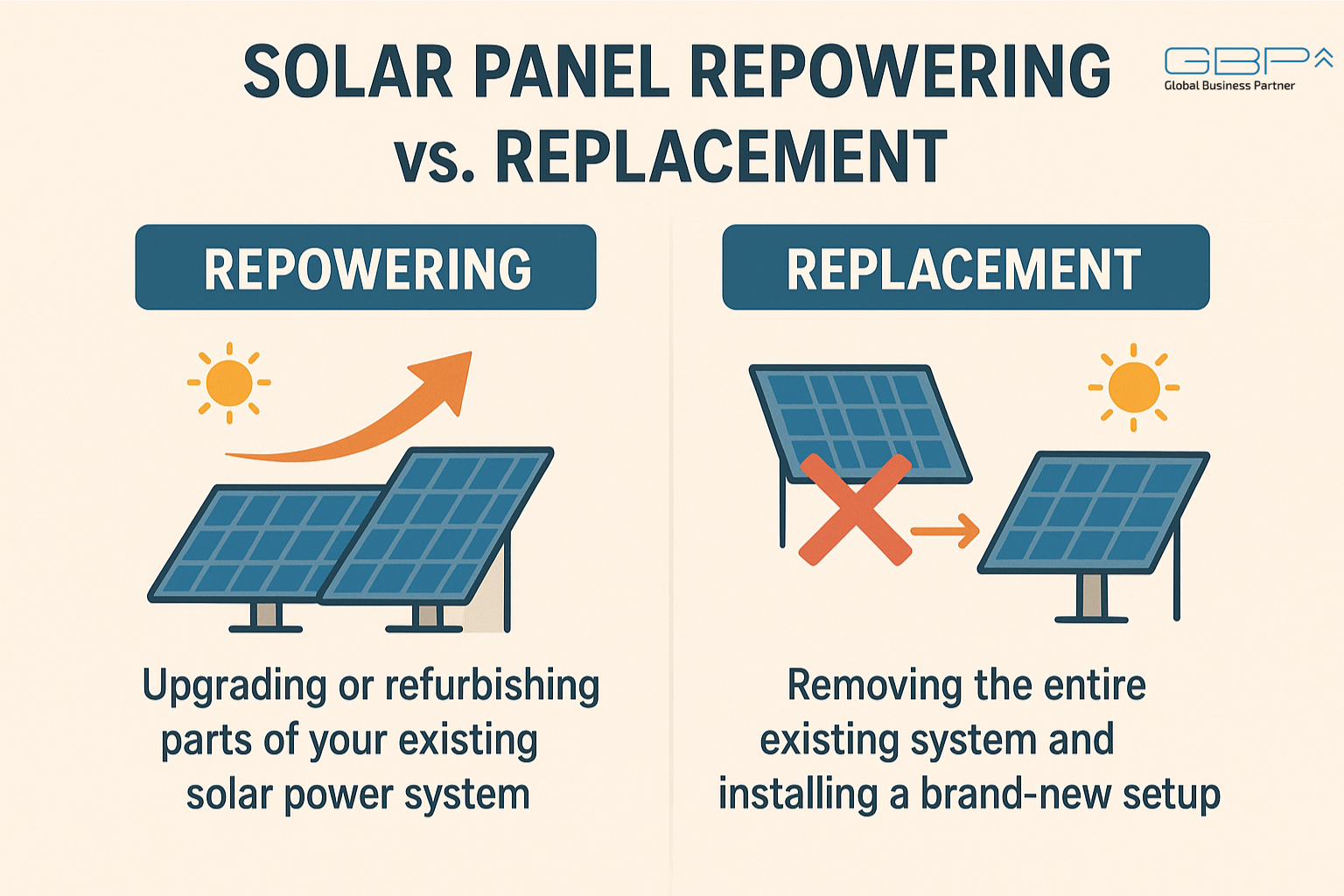 SOLAR PANEL REPOWERING vs. REPLACEMENT

GBP
Global Business Partner

REPOWERING

Upgrading or refurbishing parts of your existing solar power system

REPLACEMENT

Removing the entire existing system and installing a brand-new setup